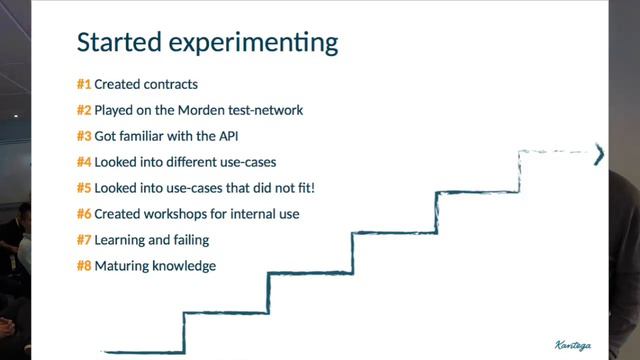 Started experimenting

#1 Created contracts

#2 Played on the Morden test-network

#3 Got familiar with the API

#4 Looked into different use-cases

#5 Looked into use-cases that did not fit!

#6 Created workshops for internal use

#7 Learning and failing

#8 Maturing knowledge

Kantega